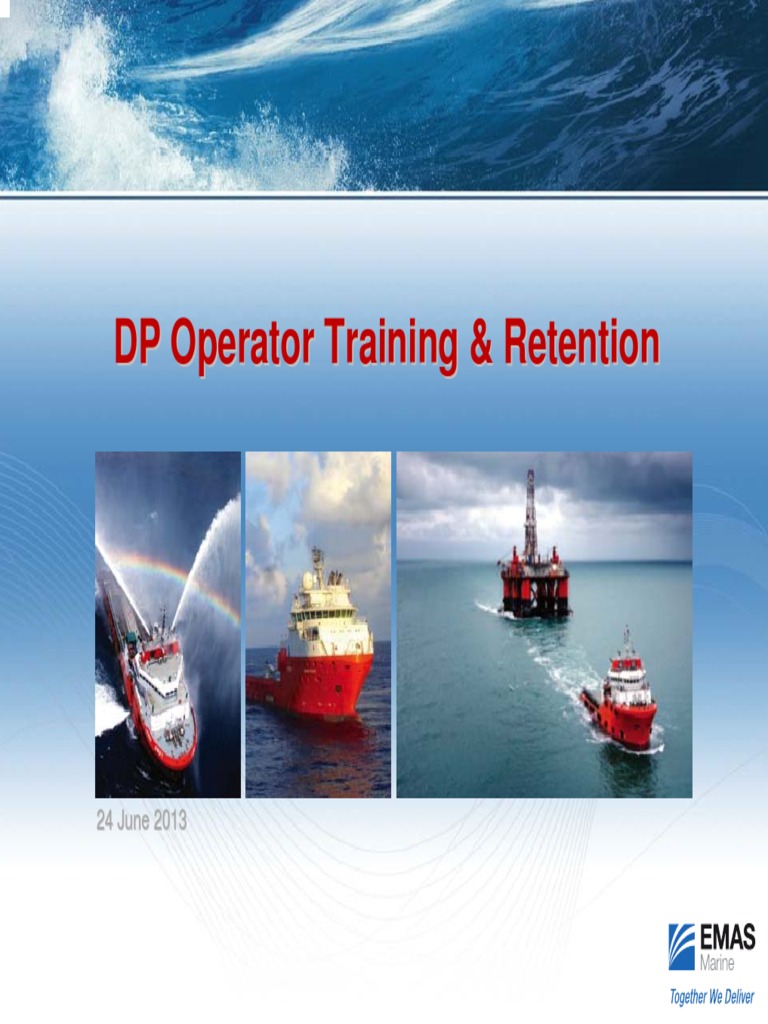 DP Operator Training & Retention

24 June 2013

EMAS
Marine

Together We Deliver